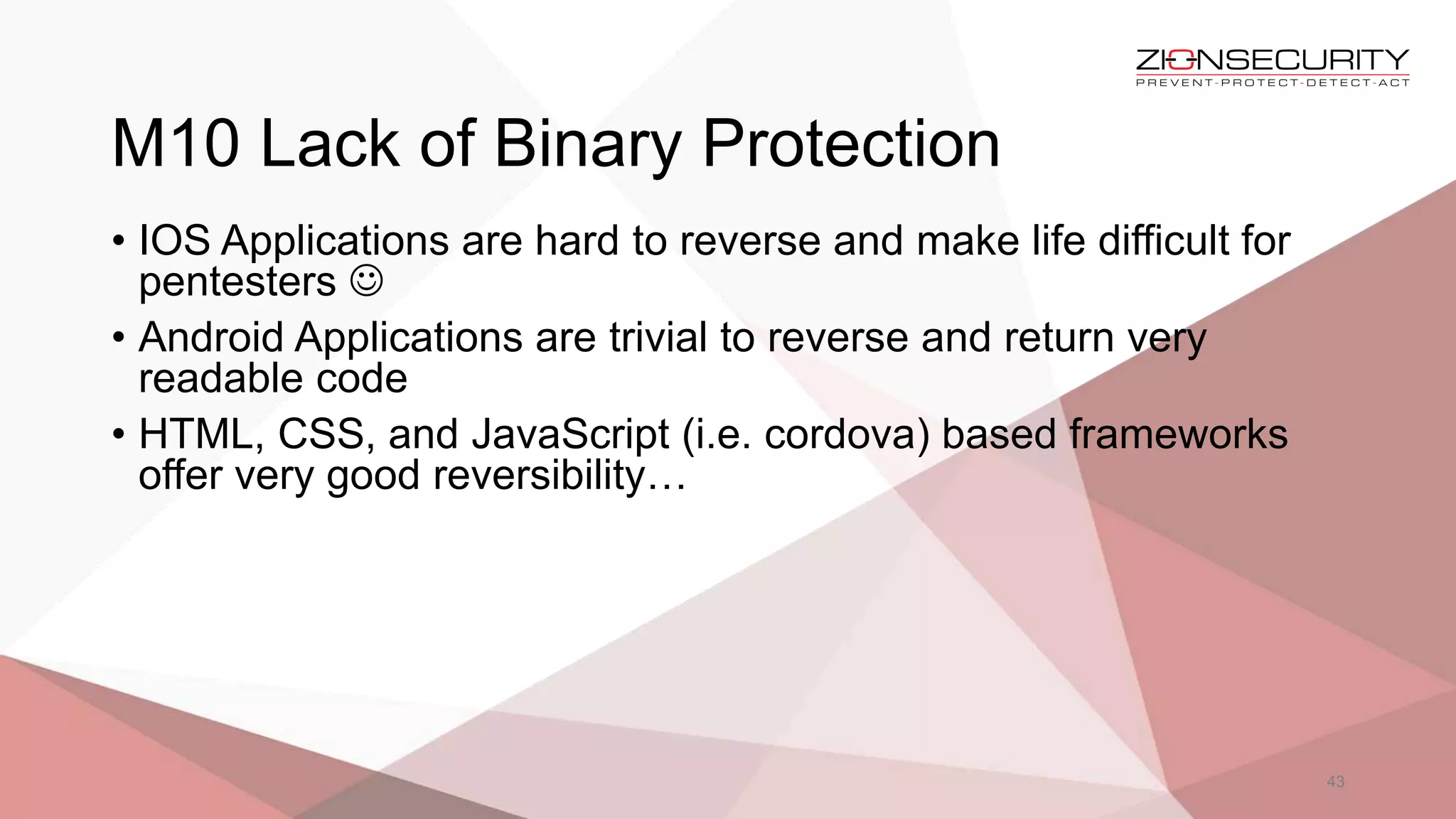 ZIONSECURITY
PREVENT-PROTECT-DETECT-ACT

M10 Lack of Binary Protection

• IOS Applications are hard to reverse and make life difficult for pentesters ☺
• Android Applications are trivial to reverse and return very readable code
• HTML, CSS, and JavaScript (i.e. cordova) based frameworks offer very good reversibility…

43